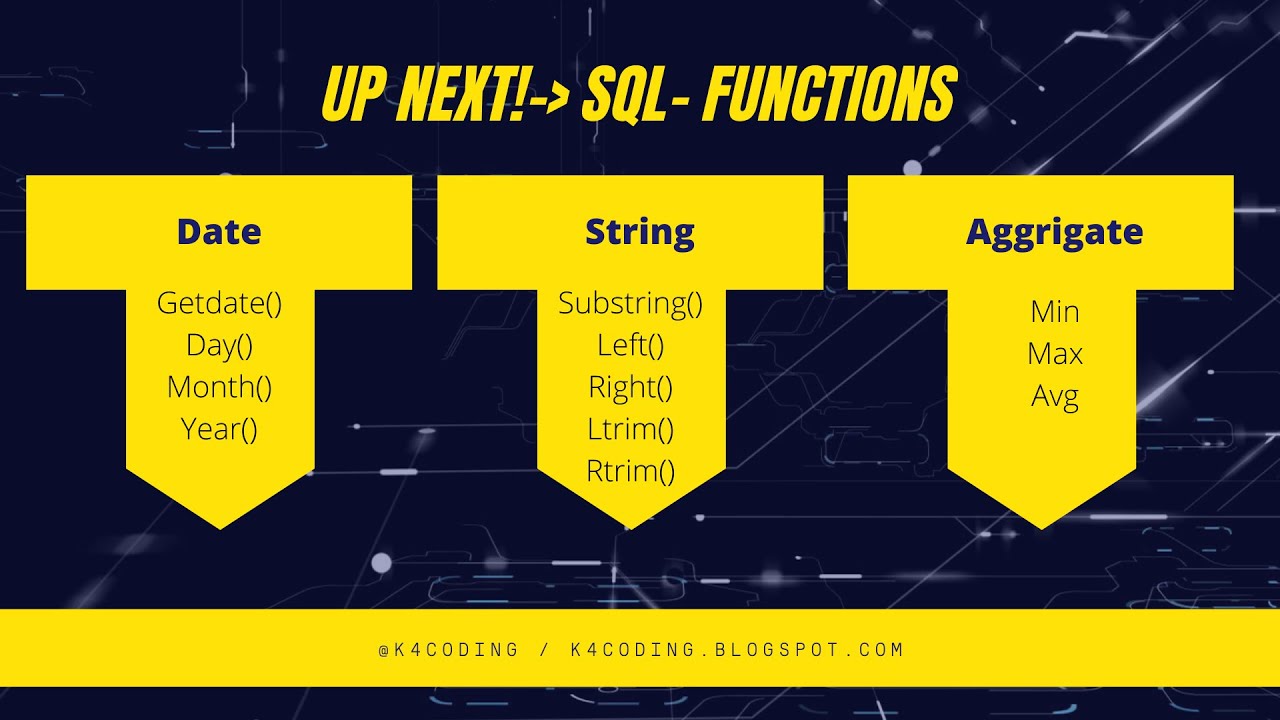 UP NEXT!-> SQL- FUNCTIONS

Date

Getdate()
Day()
Month()
Year()

String

Substring()
Left()
Right()
Ltrim()
Rtrim()

Aggrigate

Min
Max
Avg

@K4CODING / K4CODING.BLOGSPOT.COM